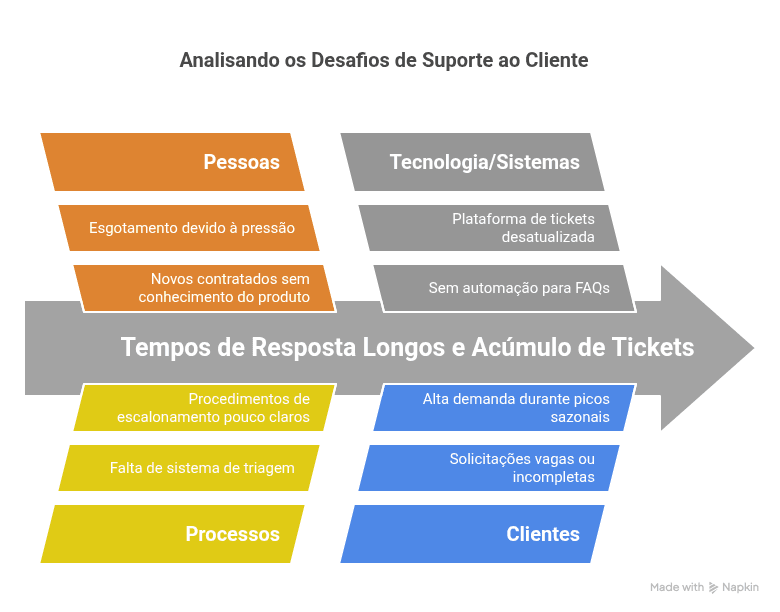 Analisando os Desafios de Suporte ao Cliente

Pessoas

Esgotamento devido à pressão

Novos contratados sem conhecimento do produto

Tecnologia/Sistemas

Plataforma de tickets desatualizada

Sem automação para FAQs

Tempos de Resposta Longos e Acúmulo de Tickets

Procedimentos de escalonamento pouco claros

Falta de sistema de triagem

Processos

Alta demanda durante picos sazonais

Solicitações vagas ou incompletas

Clientes

Made with Napkin